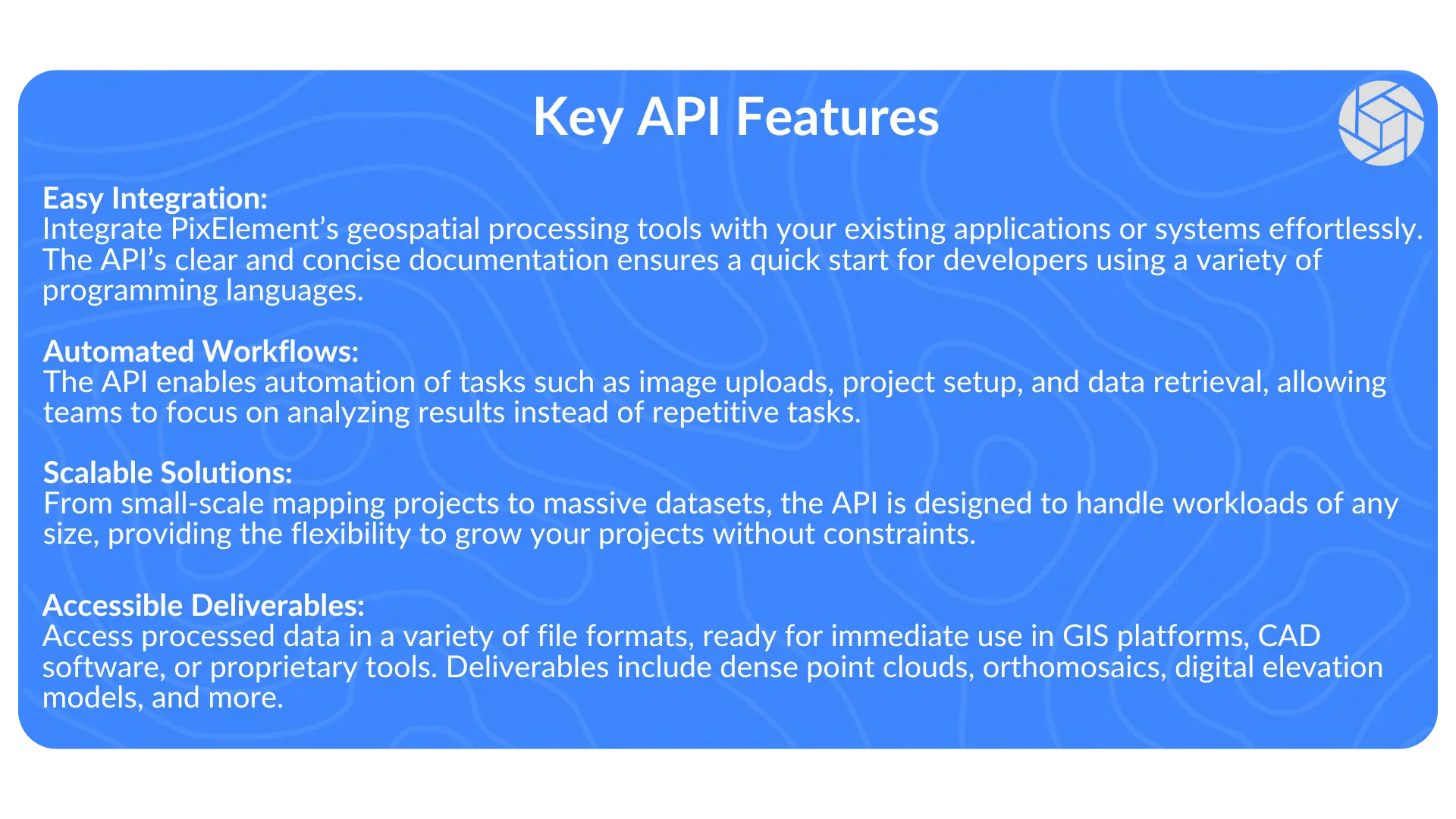 Key API Features

Easy Integration:
Integrate PixElement’s geospatial processing tools with your existing applications or systems effortlessly. The API’s clear and concise documentation ensures a quick start for developers using a variety of programming languages.

Automated Workflows:
The API enables automation of tasks such as image uploads, project setup, and data retrieval, allowing teams to focus on analyzing results instead of repetitive tasks.

Scalable Solutions:
From small-scale mapping projects to massive datasets, the API is designed to handle workloads of any size, providing the flexibility to grow your projects without constraints.

Accessible Deliverables:
Access processed data in a variety of file formats, ready for immediate use in GIS platforms, CAD software, or proprietary tools. Deliverables include dense point clouds, orthomosaics, digital elevation models, and more.